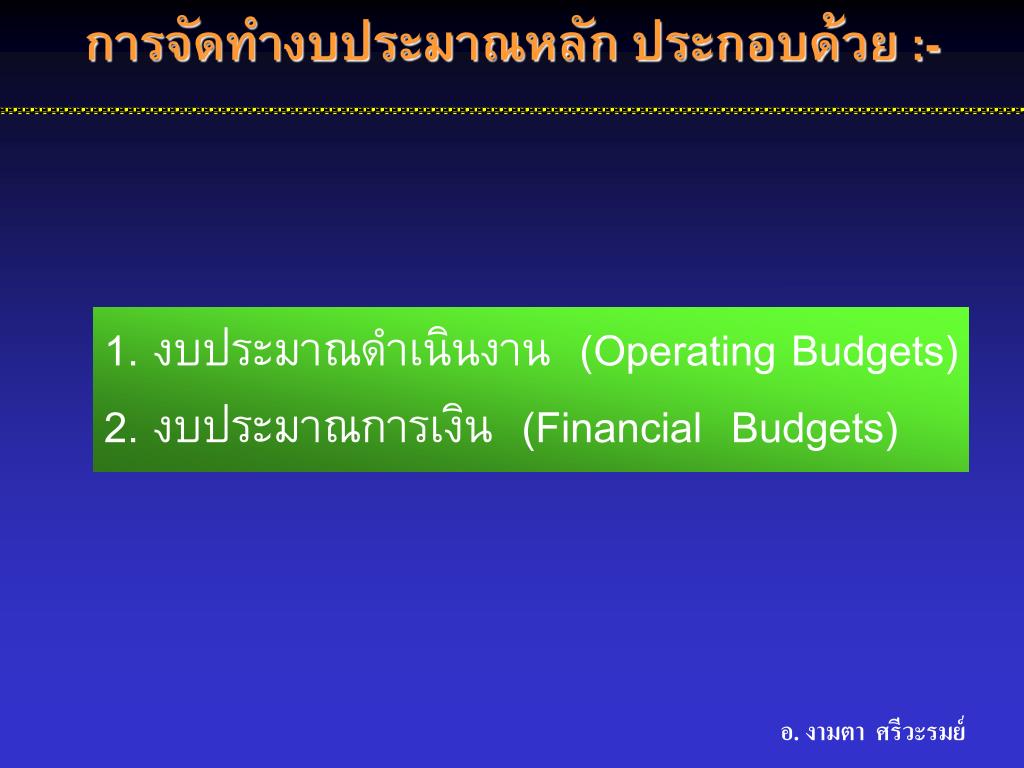 การจัดทำงบประมาณหลัก ประกอบด้วย :-

1. งบประมาณดำเนินงาน (Operating Budgets)

2. งบประมาณการเงิน (Financial Budgets)

อ. งามตา ศรีวะรมย์